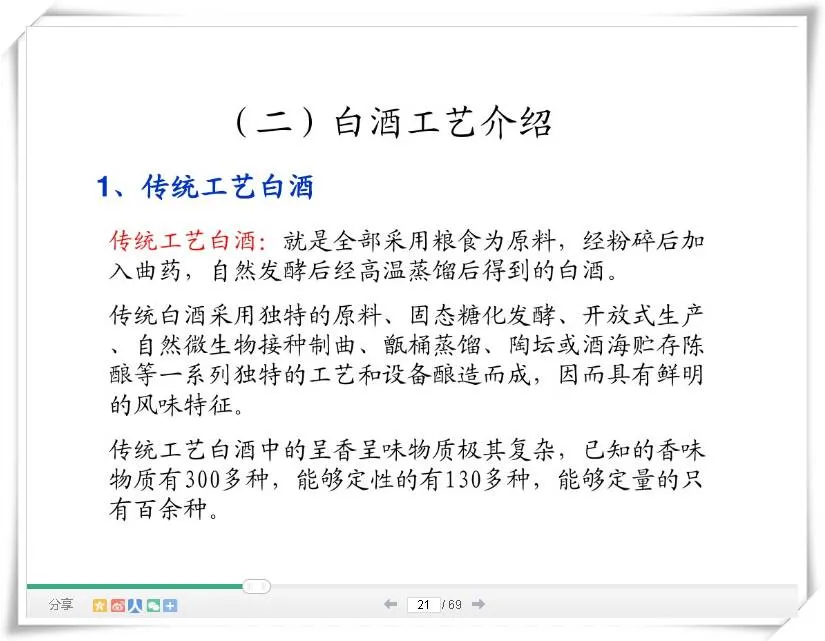 （二）白酒工艺介绍

1、传统工艺白酒

传统工艺白酒：就是全部采用粮食为原料，经粉碎后加入曲药，自然发酵后经高温蒸馏后得到的白酒。

传统白酒采用独特的原料、固态糖化发酵、开放式生产、自然微生物接种制曲、甑桶蒸馏、陶坛或酒海贮存陈酿等一系列独特的工艺和设备酿造而成，因而具有鲜明的风味特征。

传统工艺白酒中的呈香呈味物质极其复杂，已知的香味物质有300多种，能够定性的有130多种，能够定量的只有百余种。

分享

21 / 69